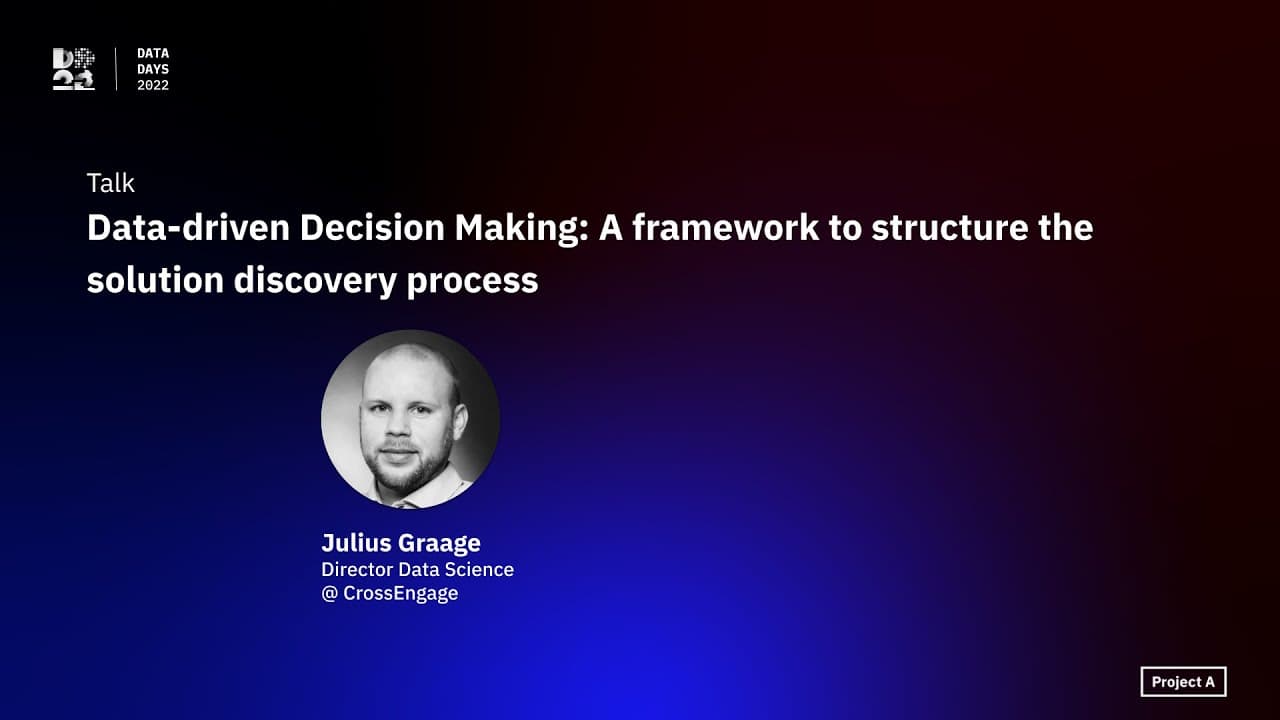 DD
22

DATA
DAYS
2022

Talk

Data-driven Decision Making: A framework to structure the solution discovery process

Julius Graage
Director Data Science
@ CrossEngage

Project A